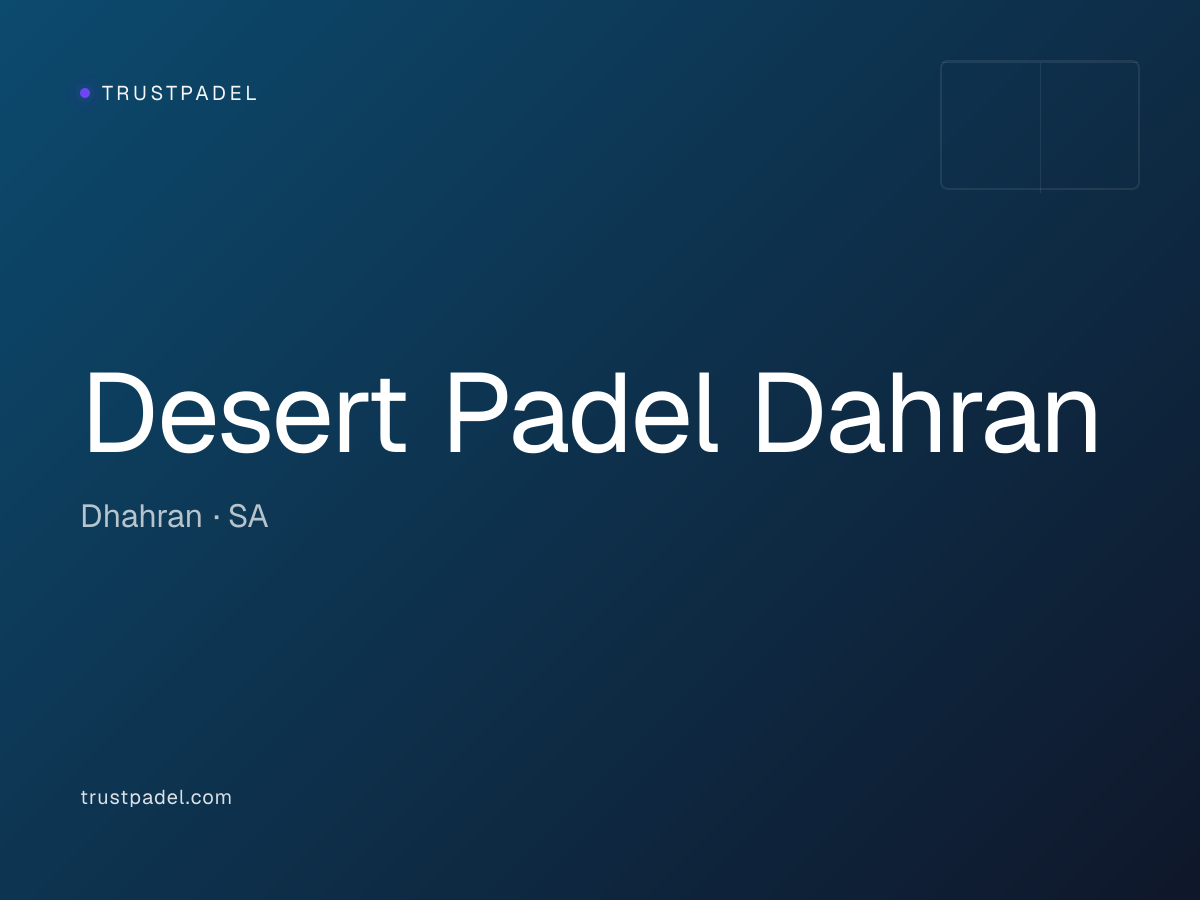 TRUSTPADEL

Desert Padel Dahran

Dhahran · SA

trustpadel.com